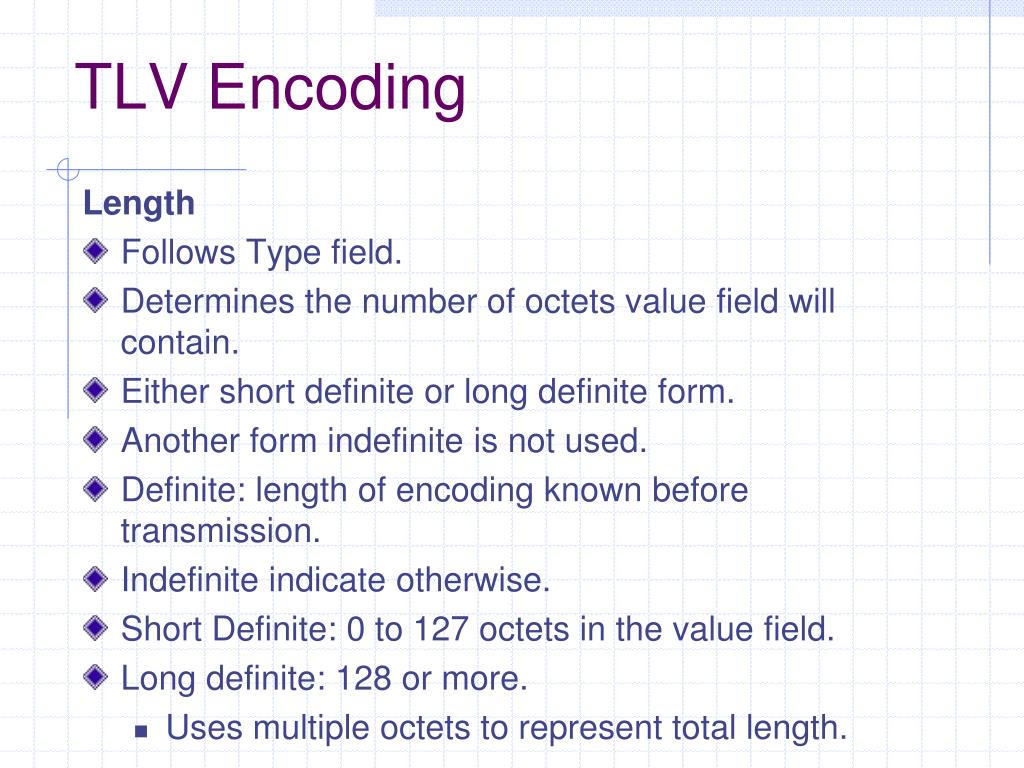 TLV Encoding

Length

Follows Type field.

Determines the number of octets value field will contain.

Either short definite or long definite form.

Another form indefinite is not used.

Definite: length of encoding known before transmission.

Indefinite indicate otherwise.

Short Definite: 0 to 127 octets in the value field.

Long definite: 128 or more.

Uses multiple octets to represent total length.